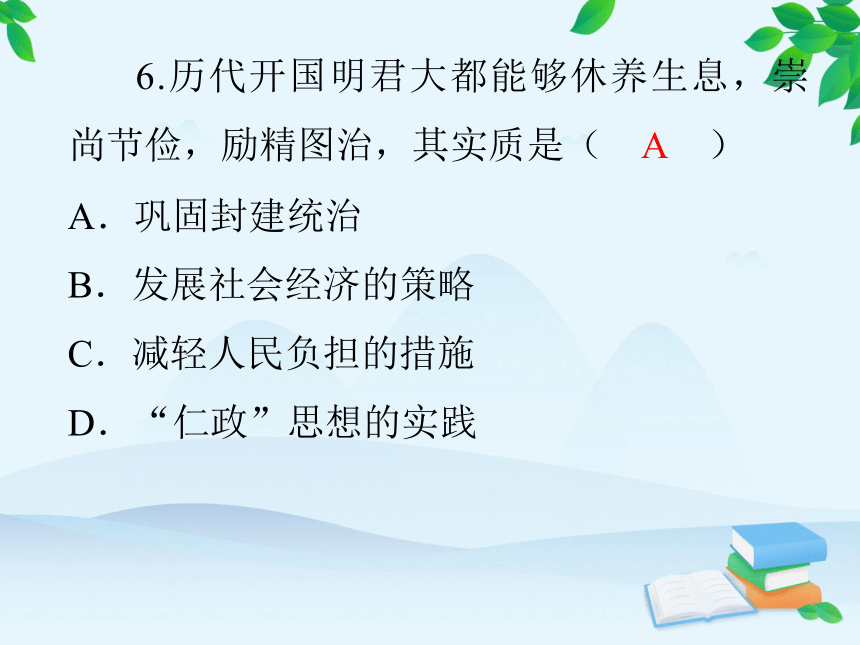 6.历代开国明君大都能够休养生息，崇尚节俭，励精图治，其实质是（　A　）

A．巩固封建统治

B．发展社会经济的策略

C．减轻人民负担的措施

D．“仁政”思想的实践